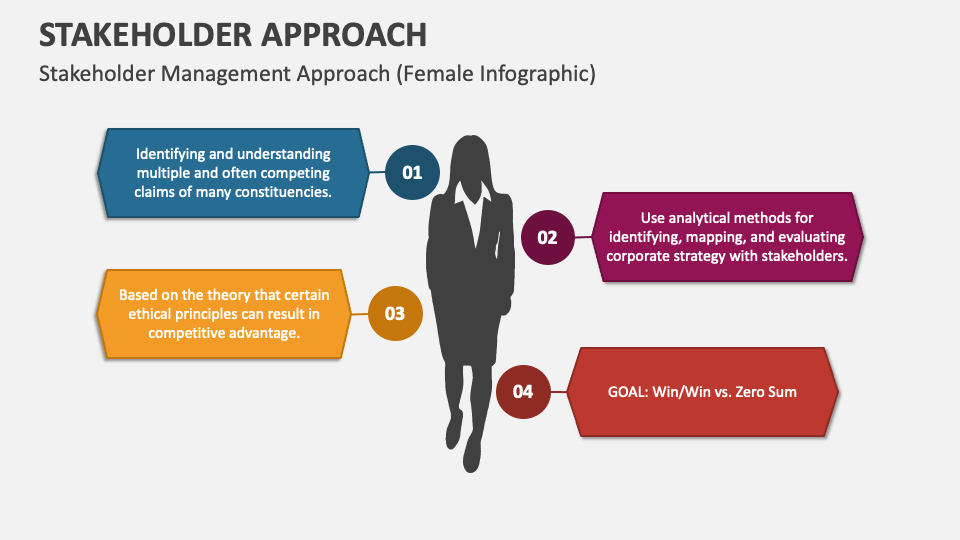 STAKEHOLDER APPROACH

Stakeholder Management Approach (Female Infographic)

Identifying and understanding multiple and often competing claims of many constituencies.

01

02

Use analytical methods for identifying, mapping, and evaluating corporate strategy with stakeholders.

Based on the theory that certain ethical principles can result in competitive advantage.

03

04

GOAL: Win/Win vs. Zero Sum